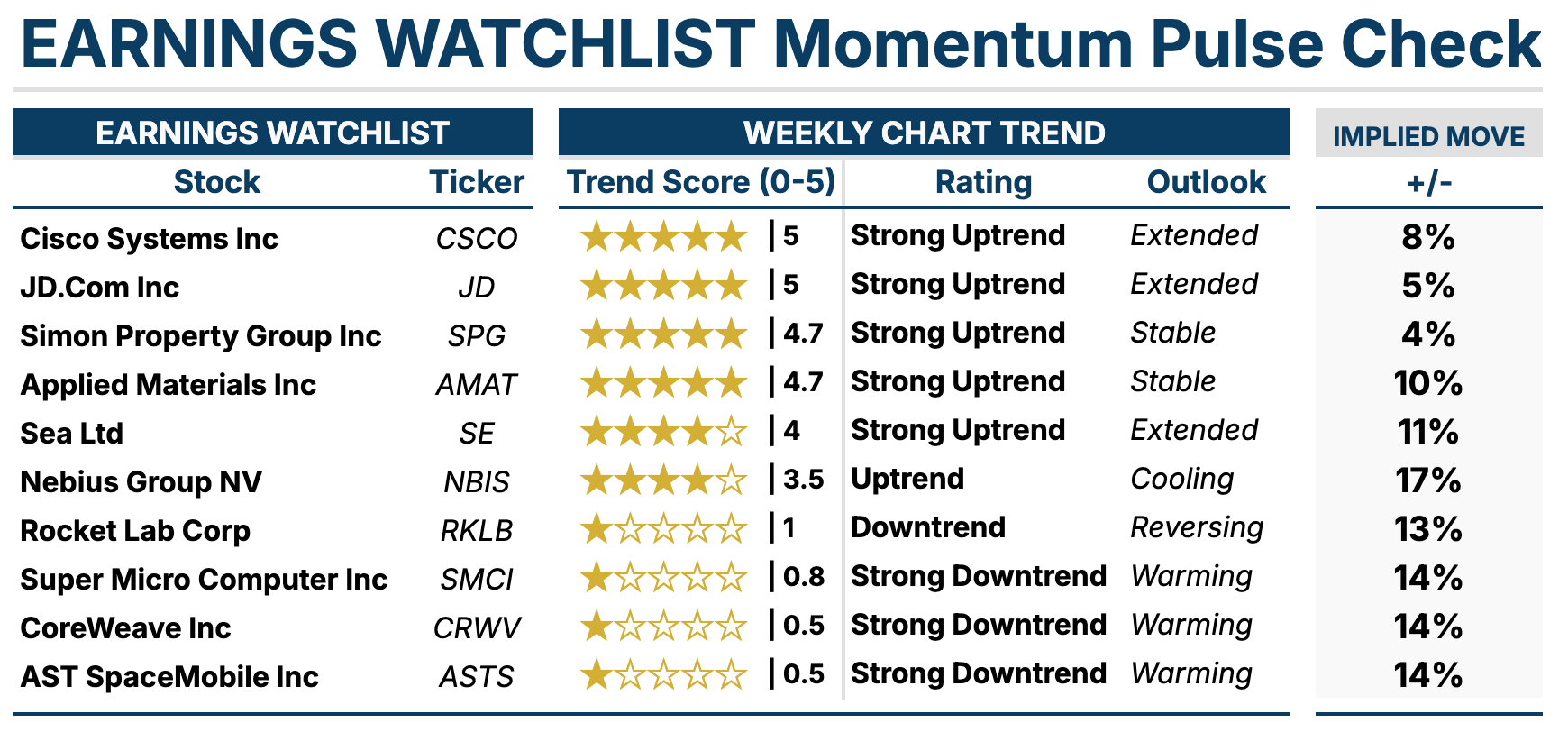 EARNINGS WATCHLIST Momentum Pulse Check

| EARNINGS WATCHLIST | | WEEKLY CHART TREND | | | IMPLIED MOVE |
|---|---|---|---|---|---|
| Stock | Ticker | Trend Score (0-5) | Rating | Outlook | +/- |
| Cisco Systems Inc | CSCO | ★★★★★ \| 5 | Strong Uptrend | Extended | 8% |
| JD.Com Inc | JD | ★★★★★ \| 5 | Strong Uptrend | Extended | 5% |
| Simon Property Group Inc | SPG | ★★★★★ \| 4.7 | Strong Uptrend | Stable | 4% |
| Applied Materials Inc | AMAT | ★★★★★ \| 4.7 | Strong Uptrend | Stable | 10% |
| Sea Ltd | SE | ★★★★☆ \| 4 | Strong Uptrend | Extended | 11% |
| Nebius Group NV | NBIS | ★★★★☆ \| 3.5 | Uptrend | Cooling | 17% |
| Rocket Lab Corp | RKLB | ★☆☆☆☆ \| 1 | Downtrend | Reversing | 13% |
| Super Micro Computer Inc | SMCI | ★☆☆☆☆ \| 0.8 | Strong Downtrend | Warming | 14% |
| CoreWeave Inc | CRWV | ★☆☆☆☆ \| 0.5 | Strong Downtrend | Warming | 14% |
| AST SpaceMobile Inc | ASTS | ★☆☆☆☆ \| 0.5 | Strong Downtrend | Warming | 14% |